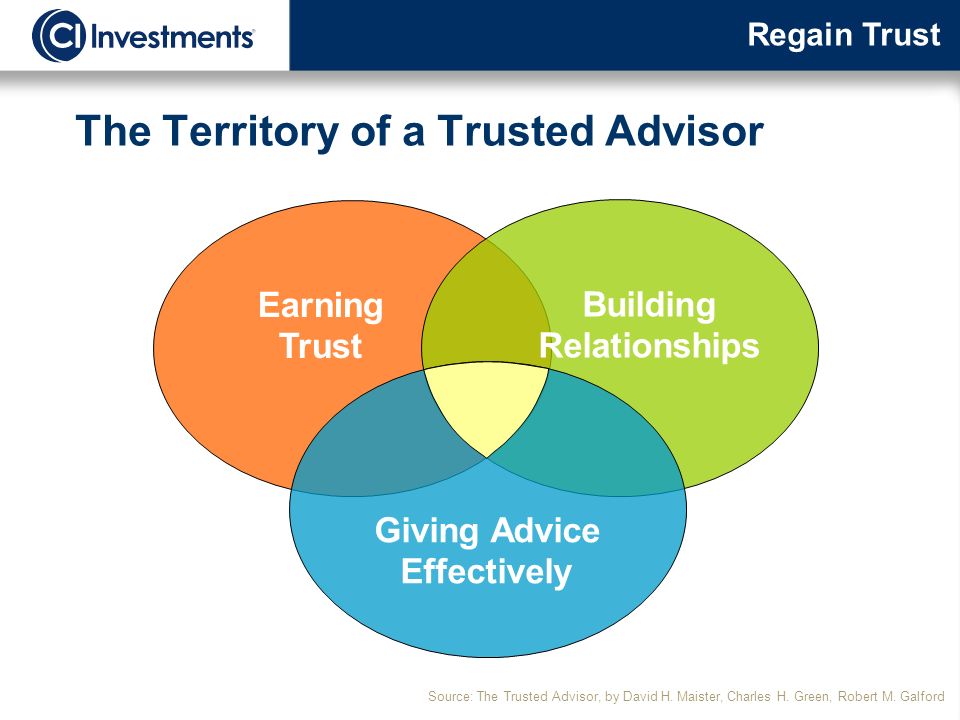 CI Investments

Regain Trust

The Territory of a Trusted Advisor

Earning Trust

Building Relationships

Giving Advice Effectively

Source: The Trusted Advisor, by David H. Maister, Charles H. Green, Robert M. Galford